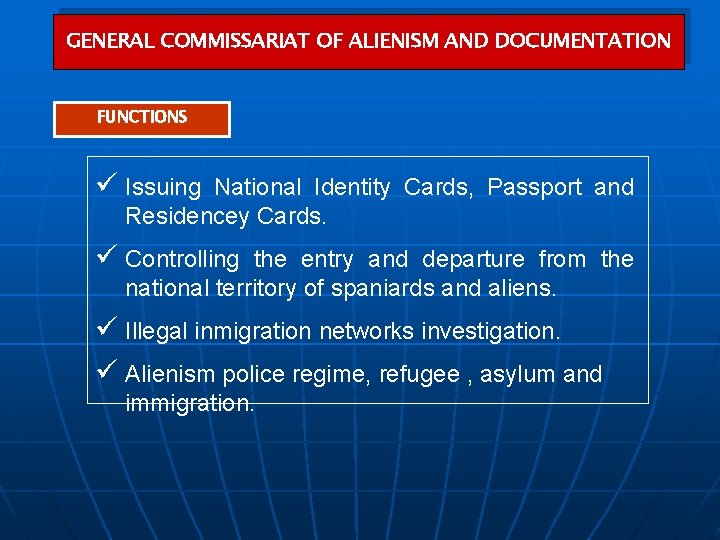 GENERAL COMMISSARIAT OF ALIENISM AND DOCUMENTATION

FUNCTIONS

✓ Issuing National Identity Cards, Passport and Residencey Cards.

✓ Controlling the entry and departure from the national territory of spaniards and aliens.

✓ Illegal inmigration networks investigation.

✓ Alienism police regime, refugee , asylum and immigration.